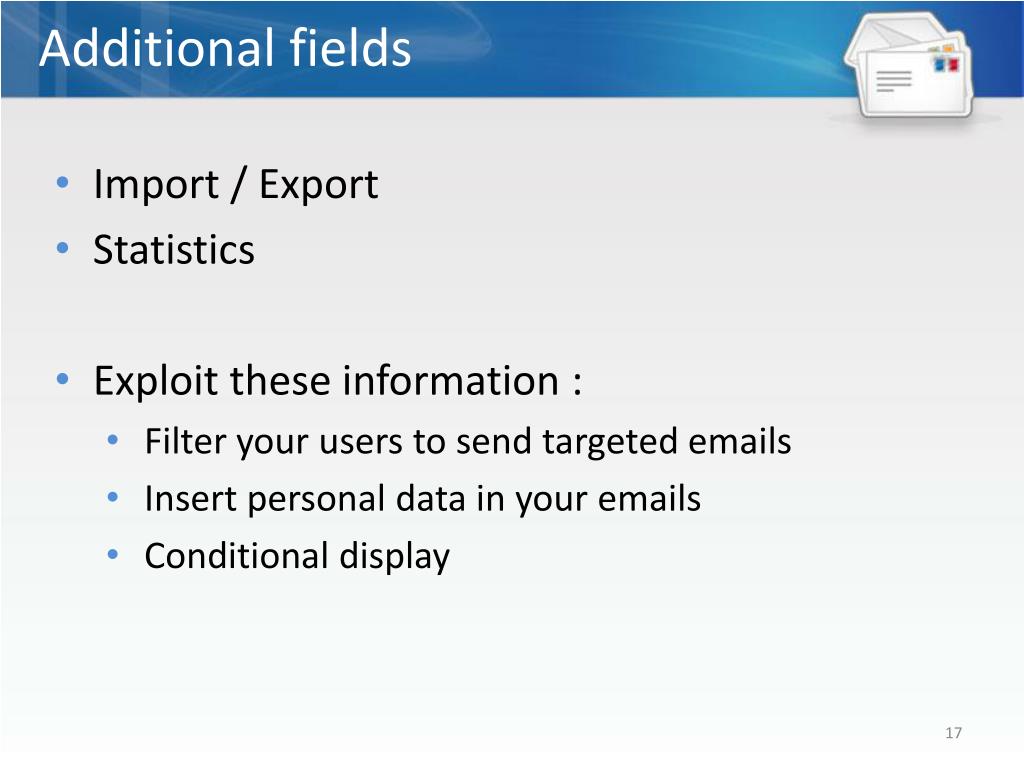 Additional fields

• Import / Export
• Statistics

• Exploit these information :
  • Filter your users to send targeted emails
  • Insert personal data in your emails
  • Conditional display

17